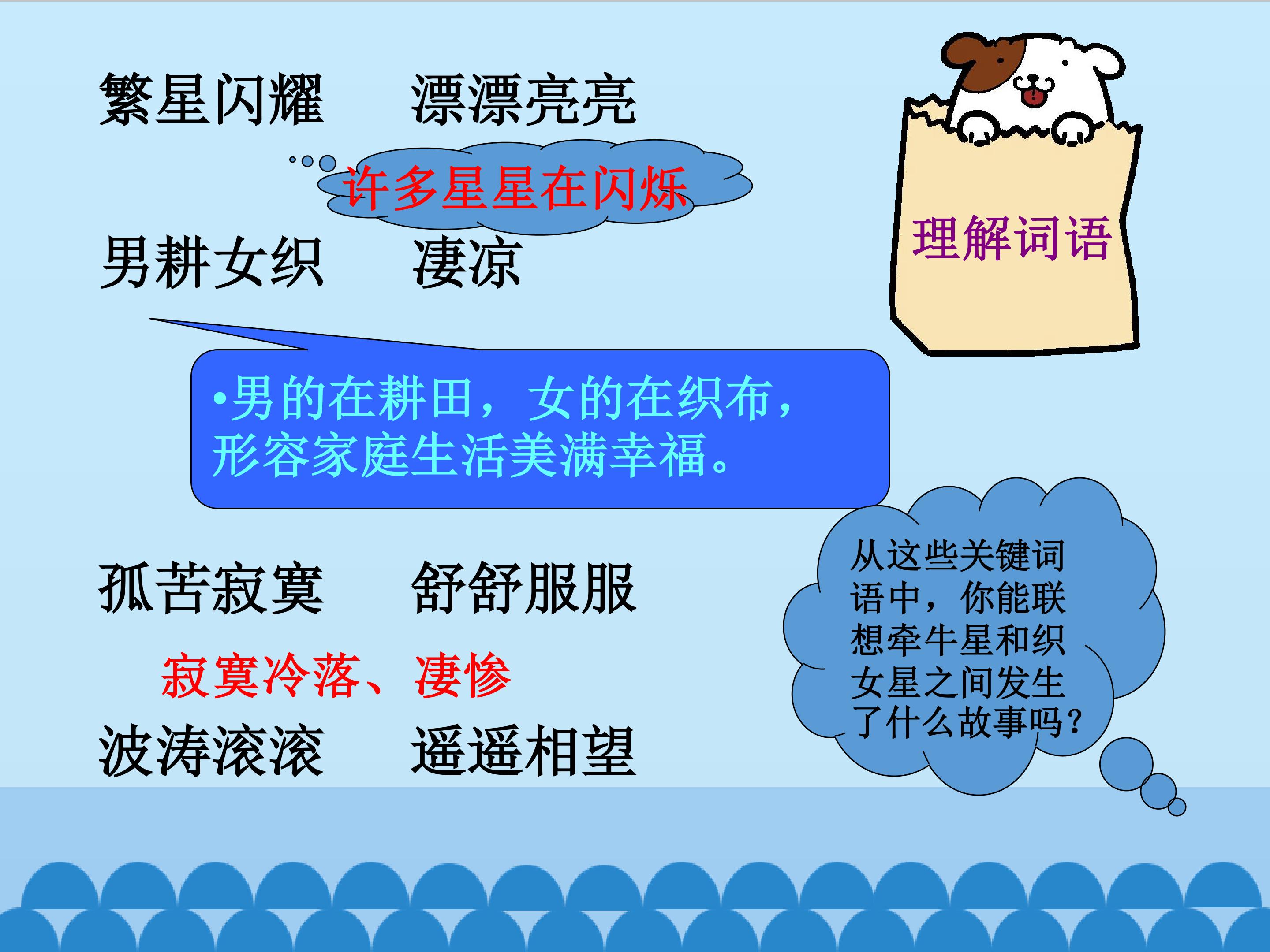 繁星闪耀　　漂漂亮亮

许多星星在闪烁

理解词语

男耕女织　　凄凉

•男的在耕田，女的在织布，形容家庭生活美满幸福。

孤苦寂寞　　舒舒服服

寂寞冷落、凄惨

波涛滚滚　　遥遥相望

从这些关键词语中，你能联想牵牛星和织女星之间发生了什么故事吗？